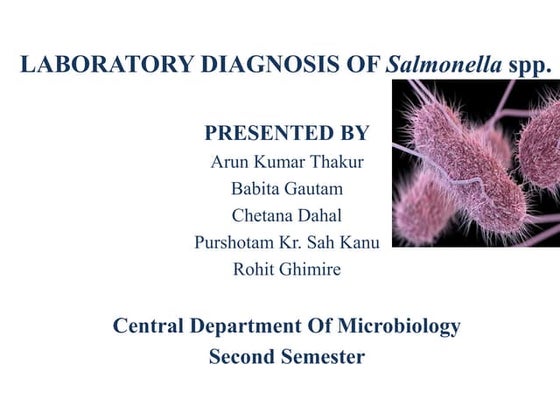 LABORATORY DIAGNOSIS OF Salmonella spp.

PRESENTED BY
Arun Kumar Thakur
Babita Gautam
Chetana Dahal
Purshotam Kr. Sah Kanu
Rohit Ghimire

Central Department Of Microbiology
Second Semester